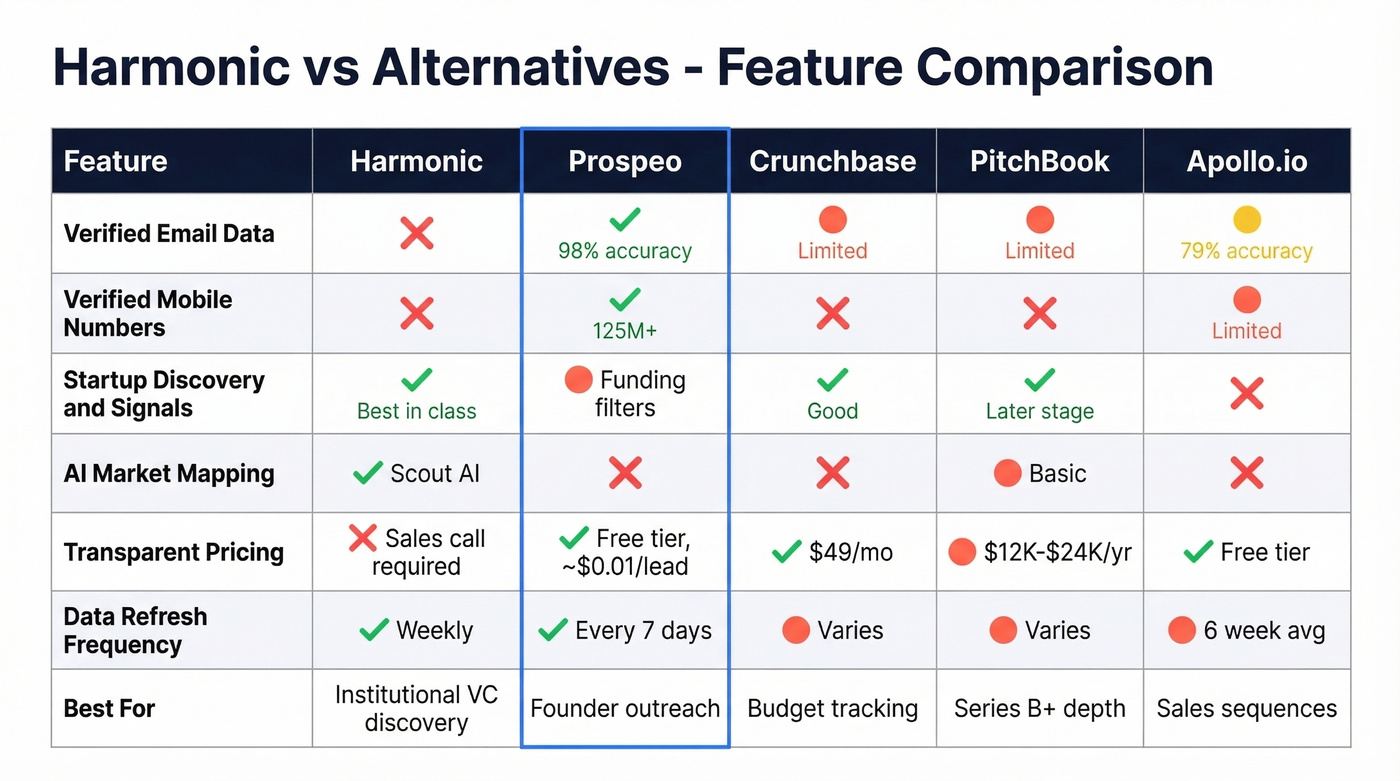 Harmonic vs Alternatives - Feature Comparison

| Feature | Harmonic | Prospeo | Crunchbase | PitchBook | Apollo.io |
|---|---|---|---|---|---|
| Verified Email Data | ✗ | ✓ 98% accuracy | Limited | Limited | 79% accuracy |
| Verified Mobile Numbers | ✗ | ✓ 125M+ | ✗ | ✗ | Limited |
| Startup Discovery and Signals | ✓ Best in class | Funding filters | ✓ Good | ✓ Later stage | ✗ |
| AI Market Mapping | ✓ Scout AI | ✗ | ✗ | Basic | ✗ |
| Transparent Pricing | ✗ Sales call required | ✓ Free tier, ~$0.01/lead | ✓ $49/mo | $12K-$24K/yr | ✓ Free tier |
| Data Refresh Frequency | ✓ Weekly | ✓ Every 7 days | Varies | Varies | 6 week avg |
| Best For | Institutional VC discovery | Founder outreach | Budget tracking | Series B+ depth | Sales sequences |